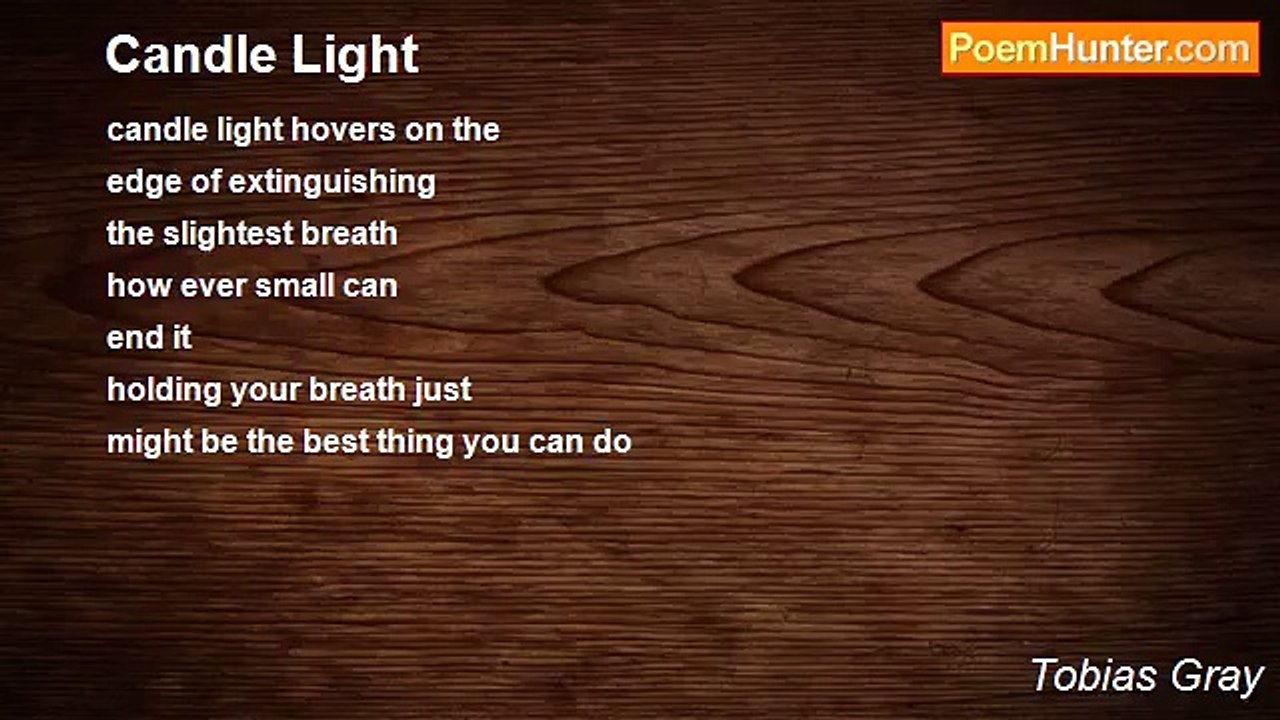 Candle Light

PoemHunter.com

candle light hovers on the
edge of extinguishing
the slightest breath
how ever small can
end it
holding your breath just
might be the best thing you can do

Tobias Gray